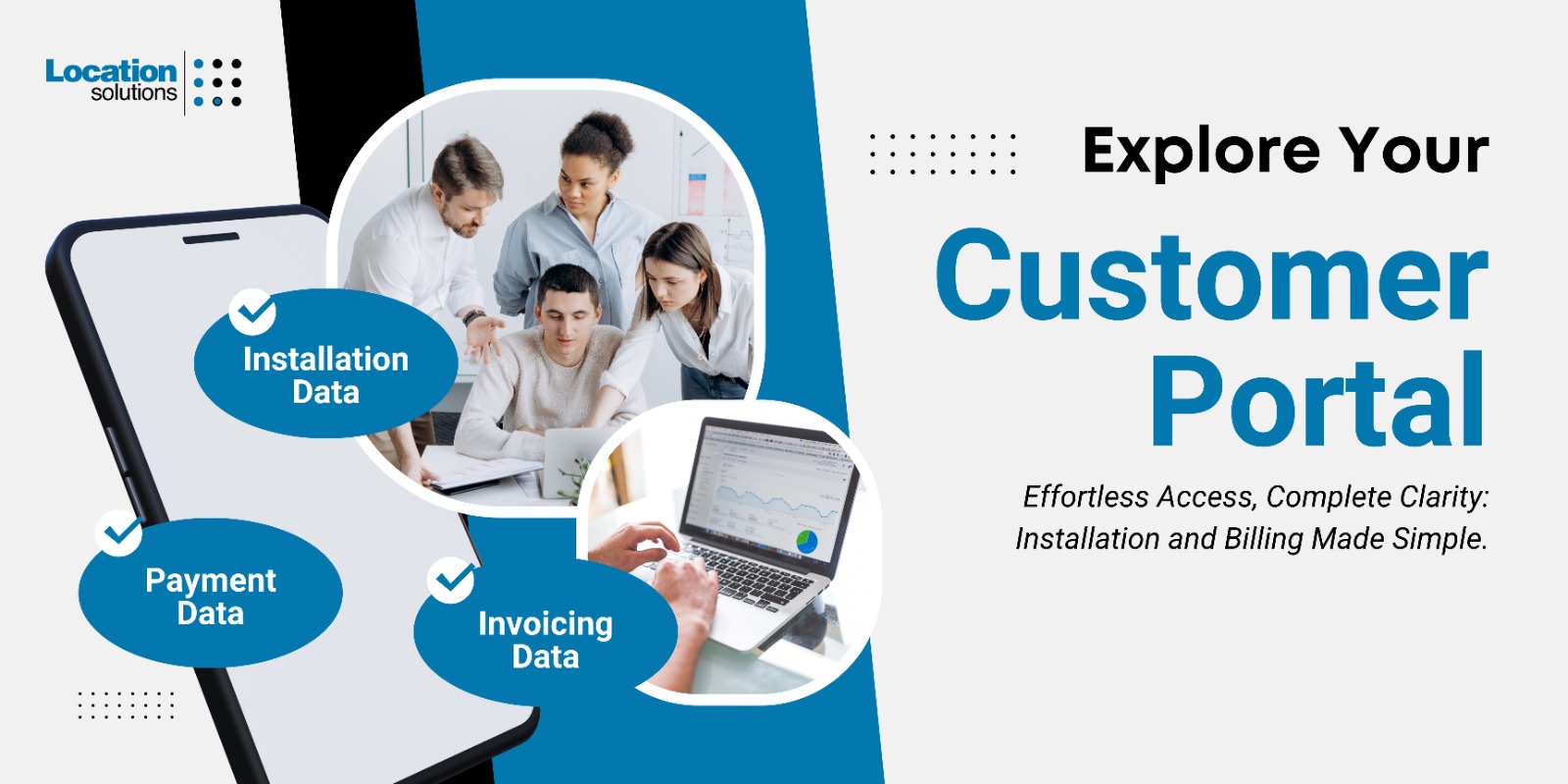 Location solutions

Installation Data

Payment Data

Invoicing Data

Explore Your

Customer Portal

Effortless Access, Complete Clarity: Installation and Billing Made Simple.